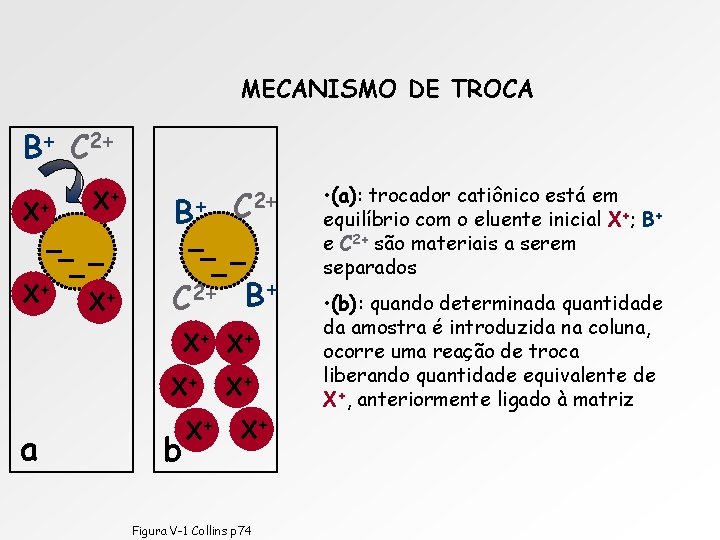 MECANISMO DE TROCA

$B^+$ $C^{2+}$

$X^+$ $X^+$

$X^+$ $X^+$

a

$B^+$ $C^{2+}$

$C^{2+}$ $B^+$

$X^+$ $X^+$

$X^+$ $X^+$

$X^+$ $X^+$

b

•(a): trocador catiônico está em equilíbrio com o eluente inicial $X^+$; $B^+$ e $C^{2+}$ são materiais a serem separados

•(b): quando determinada quantidade da amostra é introduzida na coluna, ocorre uma reação de troca liberando quantidade equivalente de $X^+$, anteriormente ligado à matriz

Figura V-1 Collins p74